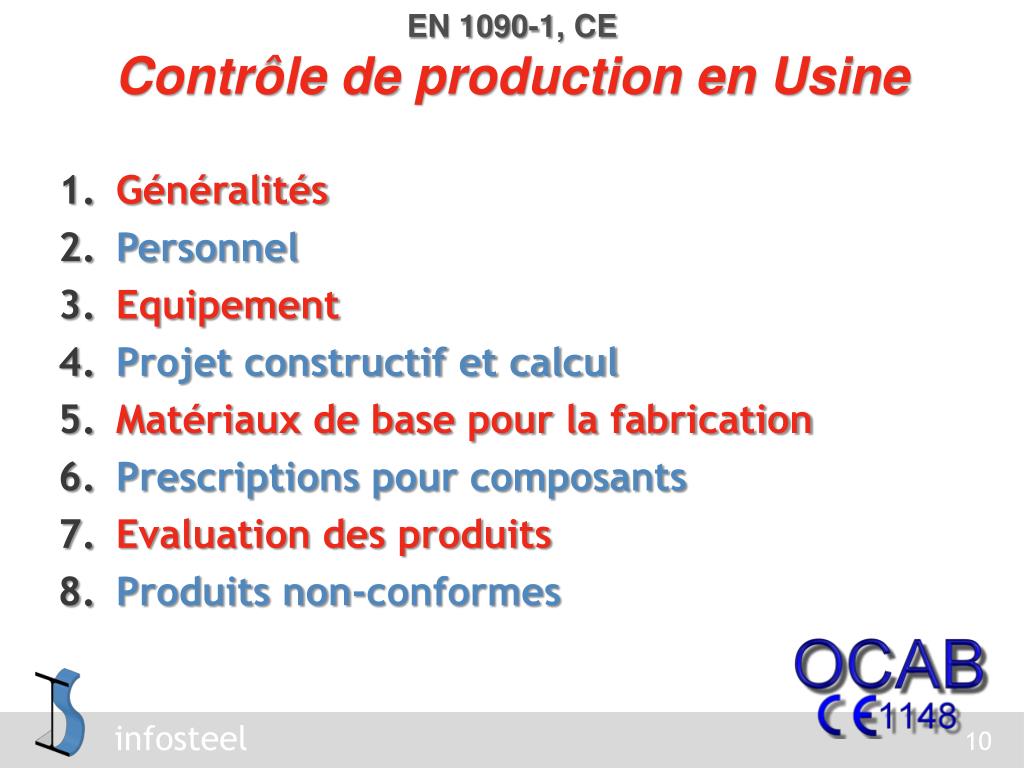 EN 1090-1, CE
Contrôle de production en Usine

1. Généralités
2. Personnel
3. Equipement
4. Projet constructif et calcul
5. Matériaux de base pour la fabrication
6. Prescriptions pour composants
7. Evaluation des produits
8. Produits non-conformes

infosteel

OCAB
CE 1148

10